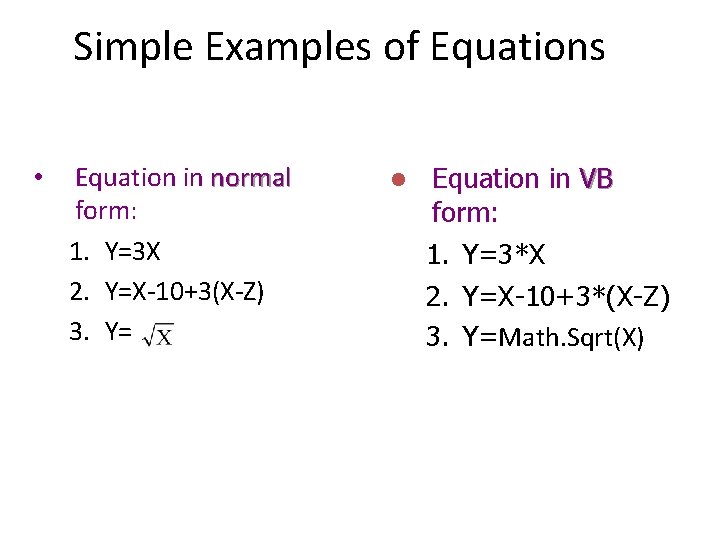 Simple Examples of Equations

• Equation in normal form:

1. Y=3X
2. Y=X-10+3(X-Z)
3. Y= $\sqrt{X}$

• Equation in VB form:

1. Y=3*X
2. Y=X-10+3*(X-Z)
3. Y=Math.Sqrt(X)